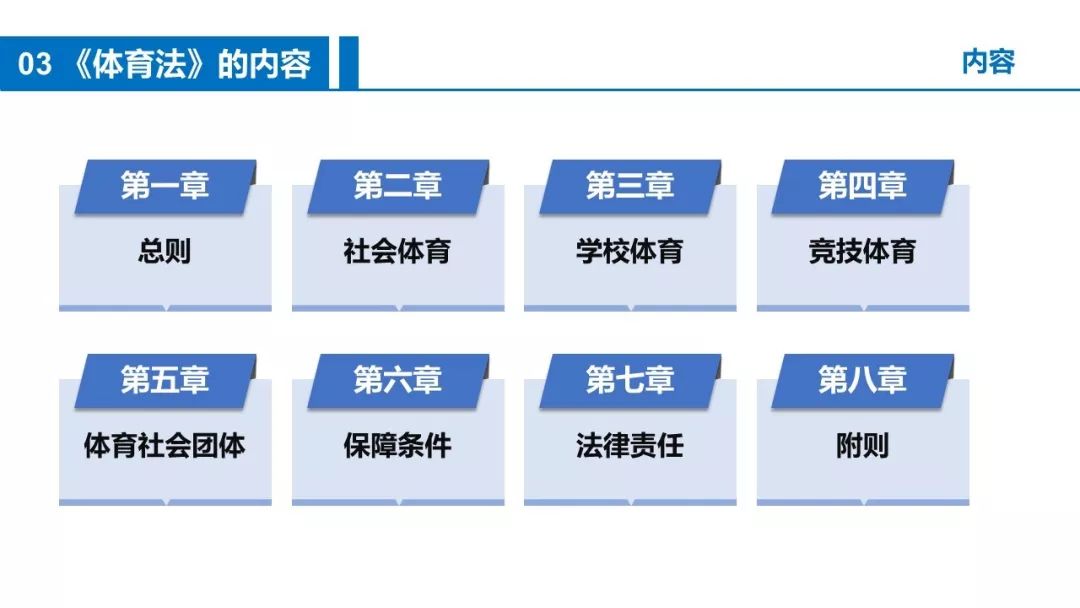 03 《体育法》的内容

内容

第一章
总则

第二章
社会体育

第三章
学校体育

第四章
竞技体育

第五章
体育社会团体

第六章
保障条件

第七章
法律责任

第八章
附则